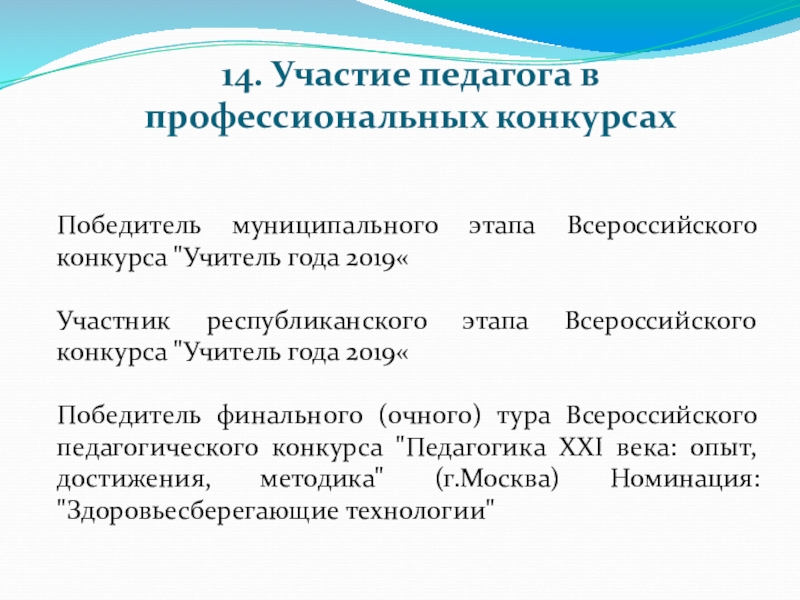 14. Участие педагога в профессиональных конкурсах

Победитель муниципального этапа Всероссийского конкурса "Учитель года 2019«

Участник республиканского этапа Всероссийского конкурса "Учитель года 2019«

Победитель финального (очного) тура Всероссийского педагогического конкурса "Педагогика XXI века: опыт, достижения, методика" (г.Москва) Номинация: "Здоровьесберегающие технологии"